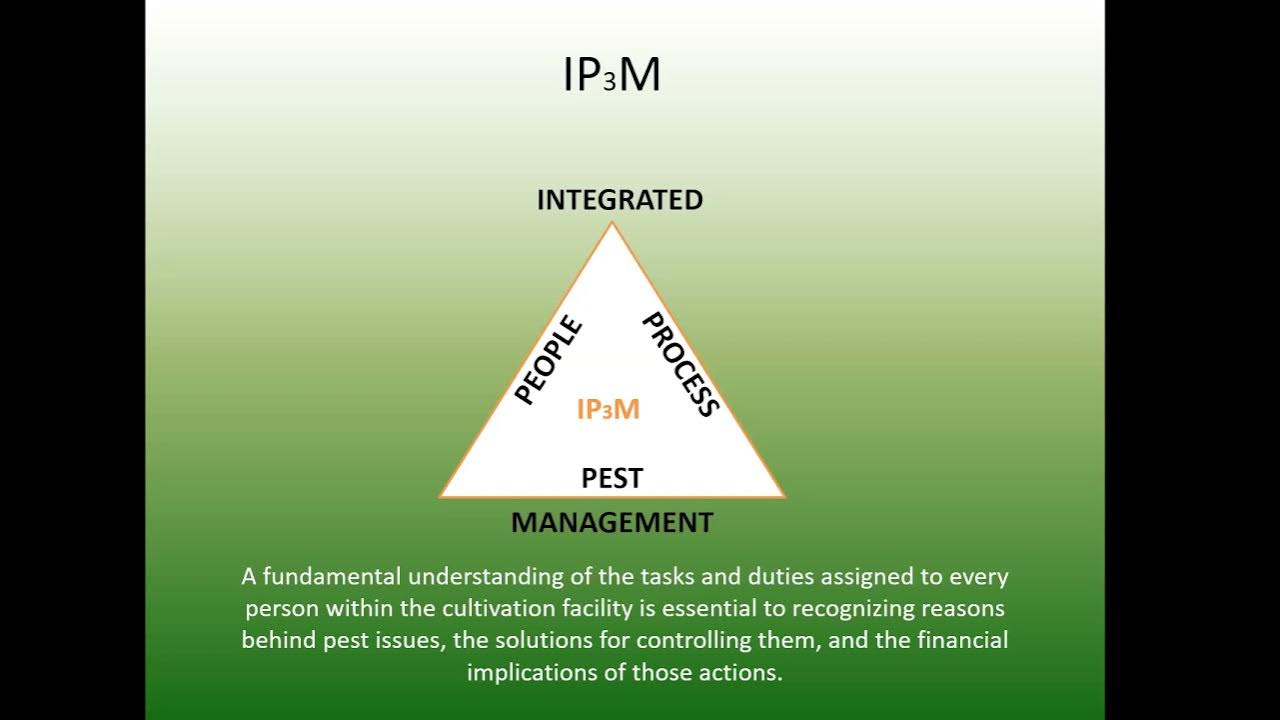 IP₃M

INTEGRATED

PEOPLE

PROCESS

IP₃M

PEST

MANAGEMENT

A fundamental understanding of the tasks and duties assigned to every person within the cultivation facility is essential to recognizing reasons behind pest issues, the solutions for controlling them, and the financial implications of those actions.